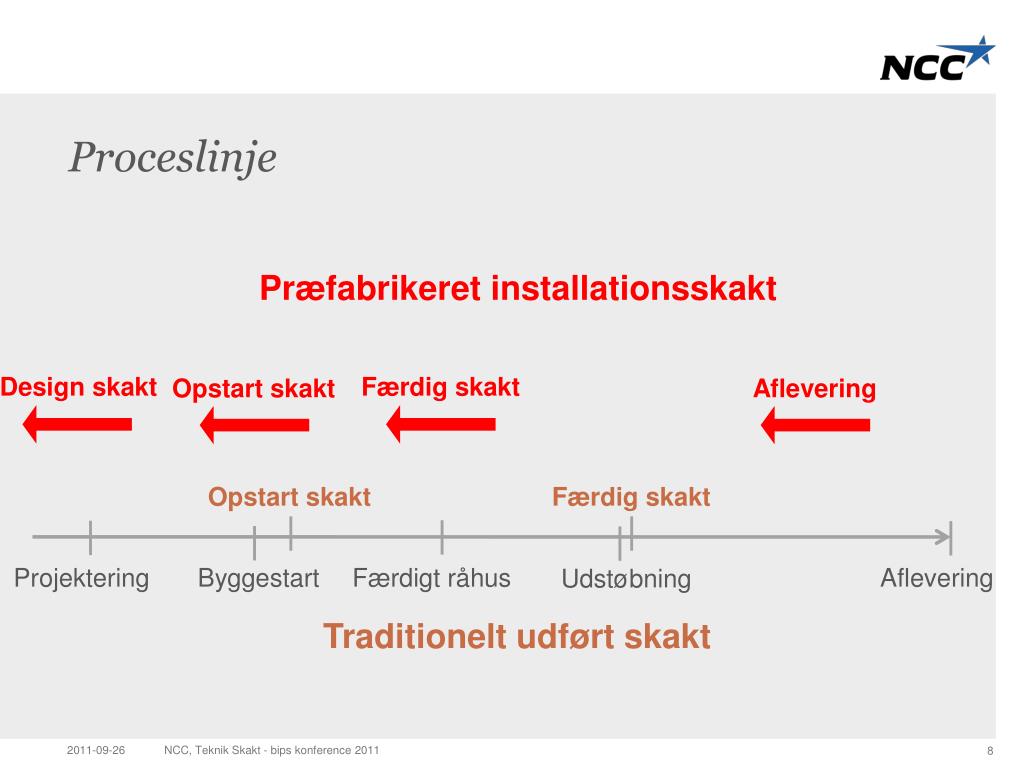 NCC

Proceslinje

Præfabrikeret installationsskakt

Design skakt Opstart skakt Færdig skakt Aflevering

Opstart skakt Færdig skakt

Projektering Byggestart Færdigt råhus Udstøbning Aflevering

Traditionelt udført skakt

2011-09-26 NCC, Teknik Skakt - bips konference 2011 8